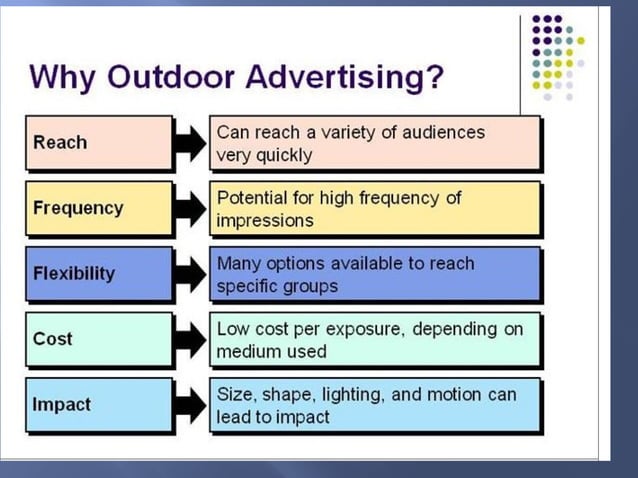 Why Outdoor Advertising?

Reach

Can reach a variety of audiences very quickly

Frequency

Potential for high frequency of impressions

Flexibility

Many options available to reach specific groups

Cost

Low cost per exposure, depending on medium used

Impact

Size, shape, lighting, and motion can lead to impact